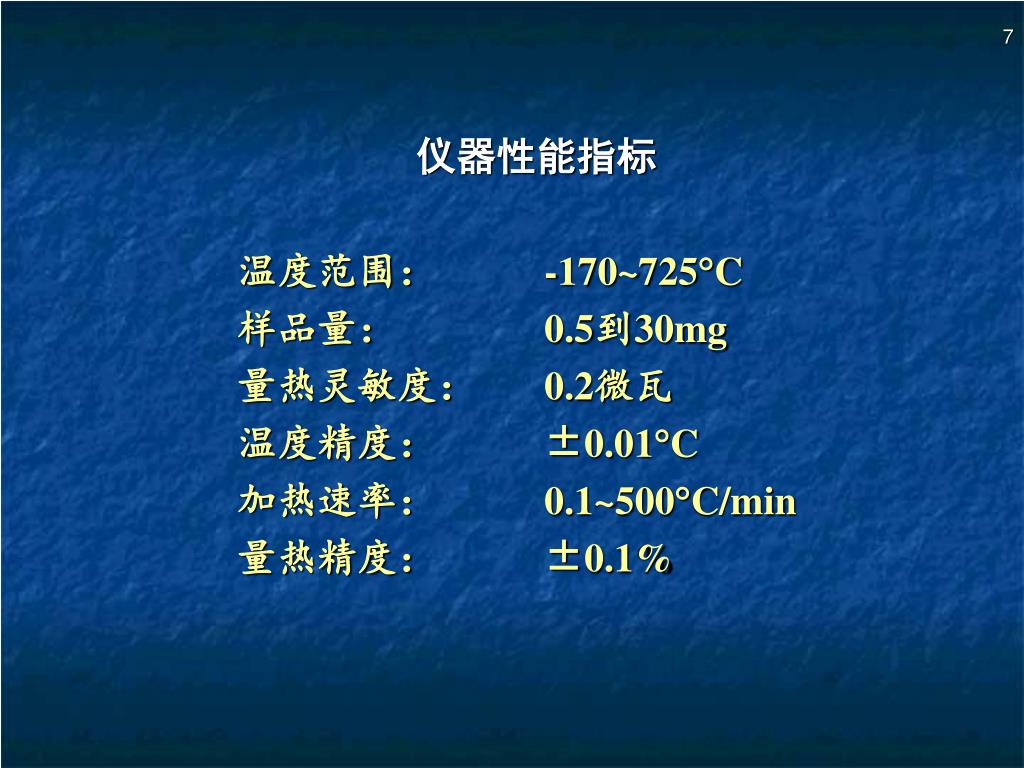 7

仪器性能指标

温度范围: -170~725°C
样品量: 0.5到30mg
量热灵敏度: 0.2微瓦
温度精度: ±0.01°C
加热速率: 0.1~500°C/min
量热精度: ±0.1%